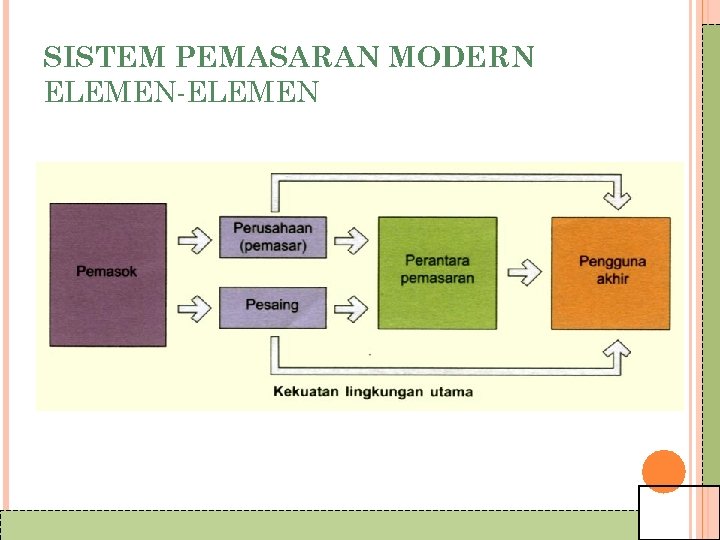 SISTEM PEMASARAN MODERN
ELEMEN-ELEMEN

Pemasok

Perusahaan (pemasar)

Pesaing

Perantara pemasaran

Pengguna akhir

Kekuatan lingkungan utama